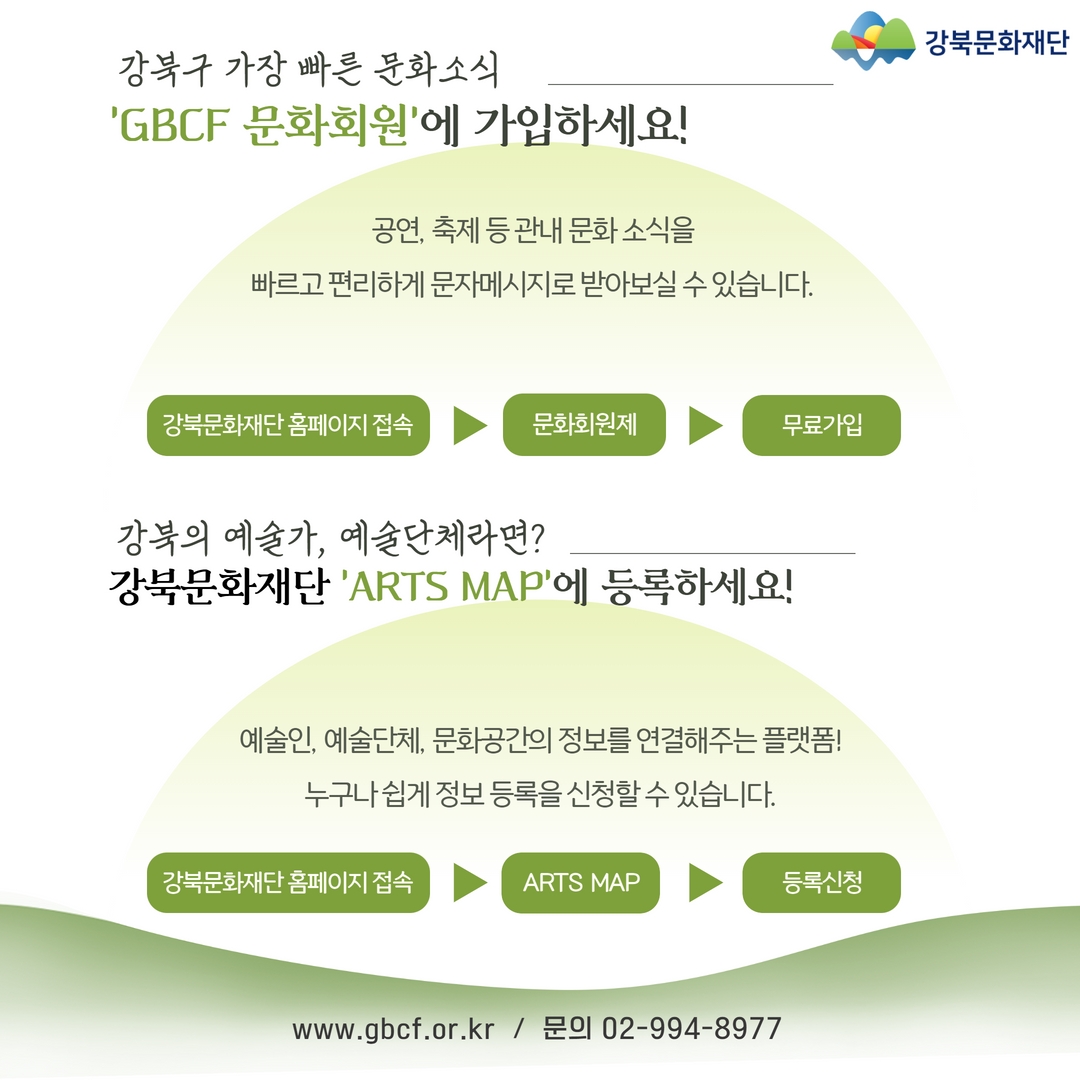 강북문화재단

강북구 가장 빠른 문화소식
'GBCF 문화회원'에 가입하세요!

공연, 축제 등 관내 문화 소식을
빠르고 편리하게 문자메시지로 받아보실 수 있습니다.

강북문화재단 홈페이지 접속
문화회원제
무료가입

강북의 예술가, 예술단체라면?
강북문화재단 'ARTS MAP'에 등록하세요!

예술인, 예술단체, 문화공간의 정보를 연결해주는 플랫폼!
누구나 쉽게 정보 등록을 신청할 수 있습니다.

강북문화재단 홈페이지 접속
ARTS MAP
등록신청

www.gbcf.or.kr / 문의 02-994-8977